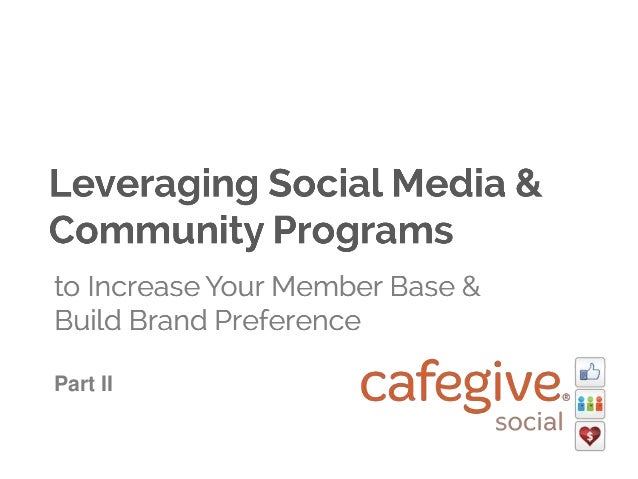 Leveraging Social Media & Community Programs

to Increase Your Member Base & Build Brand Preference

Part II

cafegive®
social